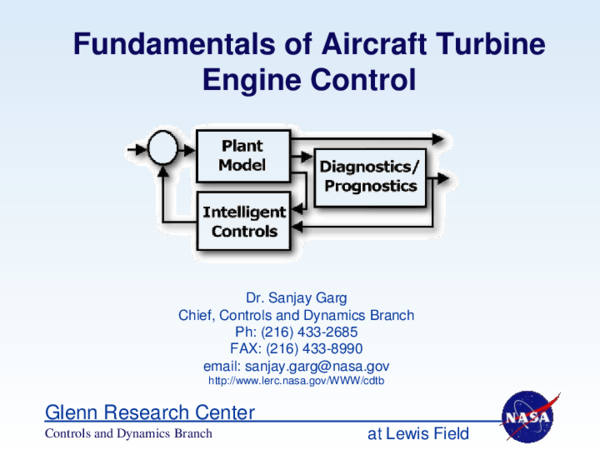 Fundamentals of Aircraft Turbine Engine Control

Plant Model

Diagnostics/ Prognostics

Intelligent Controls

Dr. Sanjay Garg
Chief, Controls and Dynamics Branch
Ph: (216) 433-2685
FAX: (216) 433-8990
email: sanjay.garg@nasa.gov
http://www.lerc.nasa.gov/WWW/cdtb

Glenn Research Center
Controls and Dynamics Branch
at Lewis Field

NASA